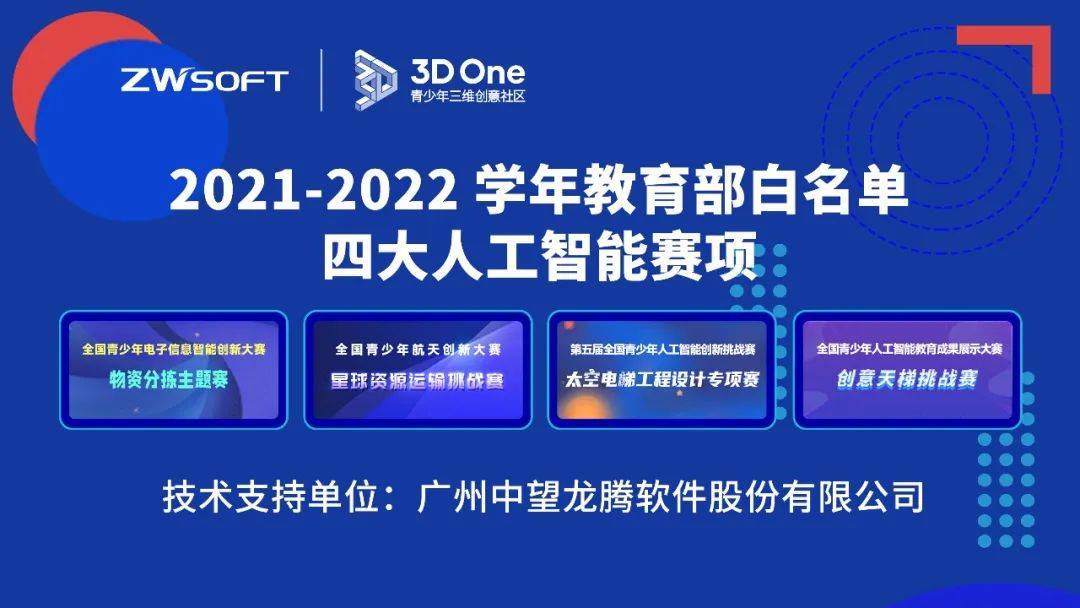 ZWSOFT

3D One
青少年三维创意社区

2021-2022 学年教育部白名单
四大人工智能赛项

全国青少年电子信息智能创新大赛
物资分拣主题赛

全国青少年航天创新大赛
星球资源运输挑战赛

第五届全国青少年人工智能创新挑战赛
太空电梯工程设计专项赛

全国青少年人工智能教育成果展示大赛
创意天梯挑战赛

技术支持单位：广州中望龙腾软件股份有限公司